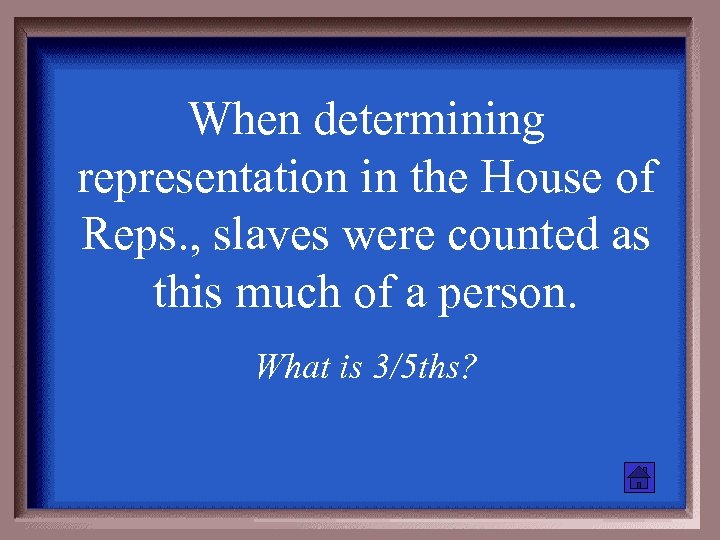 When determining representation in the House of Reps., slaves were counted as this much of a person.

What is 3/5ths?